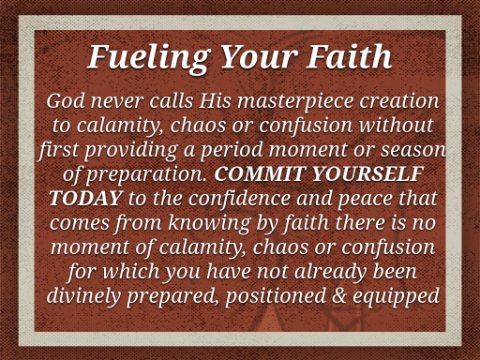 Fueling Your Faith

God never calls His masterpiece creation to calamity, chaos or confusion without first providing a period moment or season of preparation. COMMIT YOURSELF TODAY to the confidence and peace that comes from knowing by faith there is no moment of calamity, chaos or confusion for which you have not already been divinely prepared, positioned & equipped